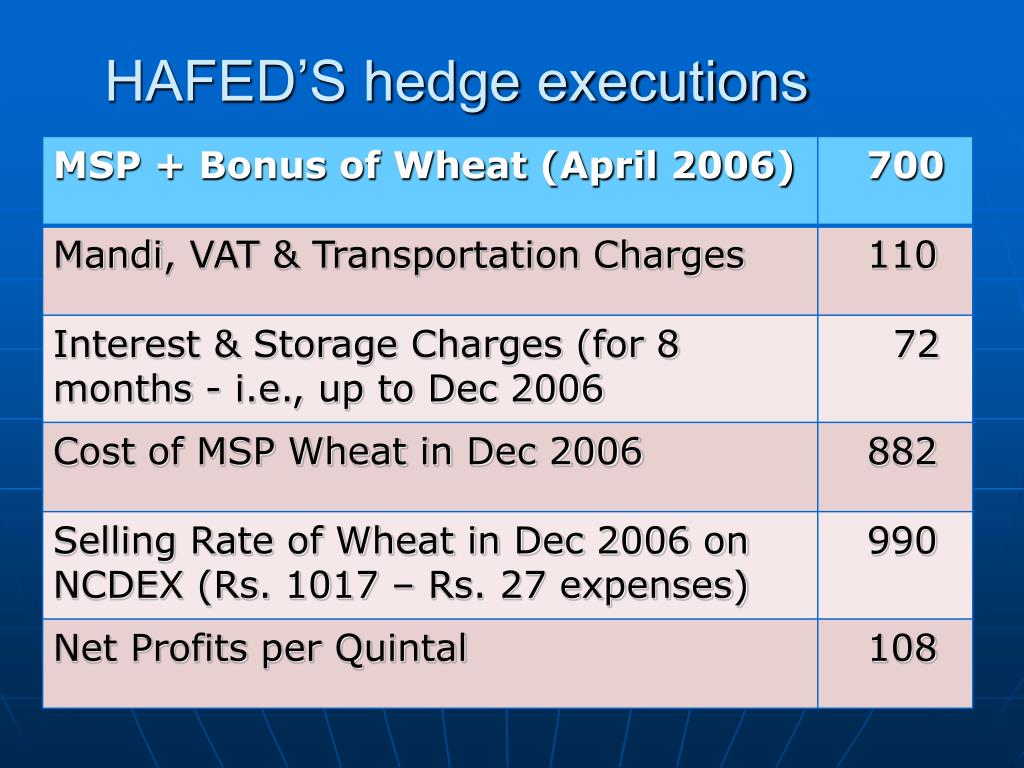 HAFED'S hedge executions

| MSP + Bonus of Wheat (April 2006) | 700 |
|---|---|
| Mandi, VAT & Transportation Charges | 110 |
| Interest & Storage Charges (for 8 months - i.e., up to Dec 2006 | 72 |
| Cost of MSP Wheat in Dec 2006 | 882 |
| Selling Rate of Wheat in Dec 2006 on NCDEX (Rs. 1017 – Rs. 27 expenses) | 990 |
| Net Profits per Quintal | 108 |